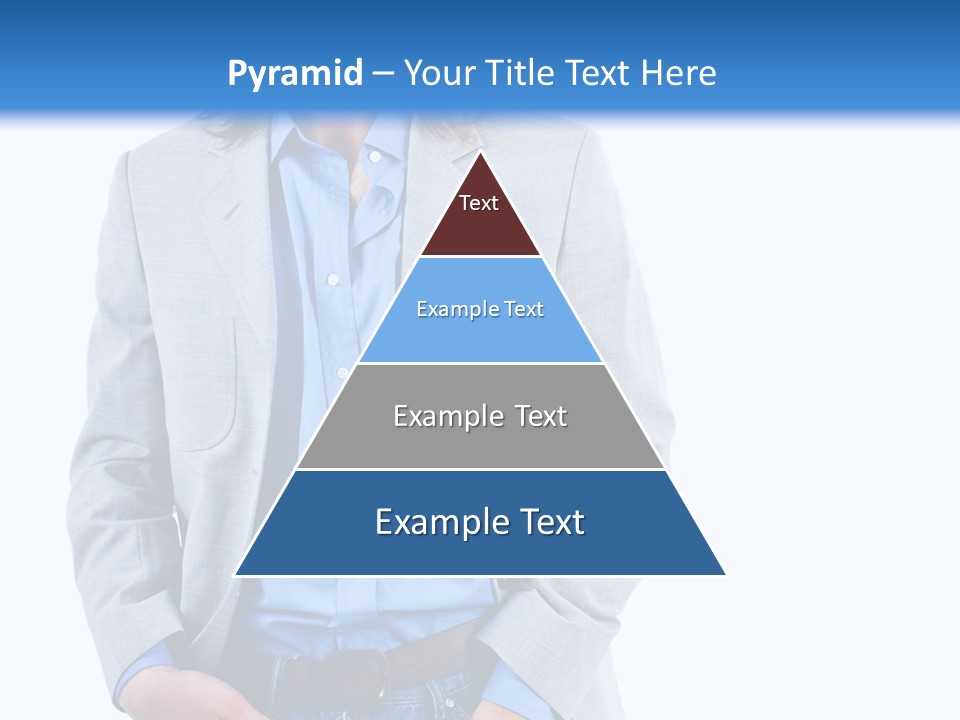 Pyramid – Your Title Text Here

Text

Example Text

Example Text

Example Text